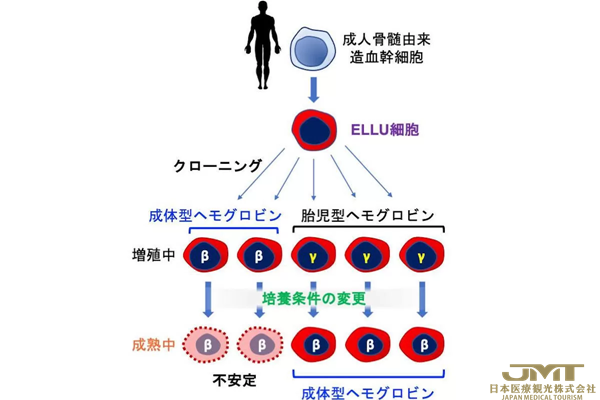 成人骨髄由来
造血幹細胞

ELLU細胞

クローニング

成体型ヘモグロビン

胎児型ヘモグロビン

増殖中

β β γ γ γ

培養条件の変更

成熟中

β β β β β

不安定

成体型ヘモグロビン

JMT
日本医療観光株式会社
JAPAN MEDICAL TOURISM